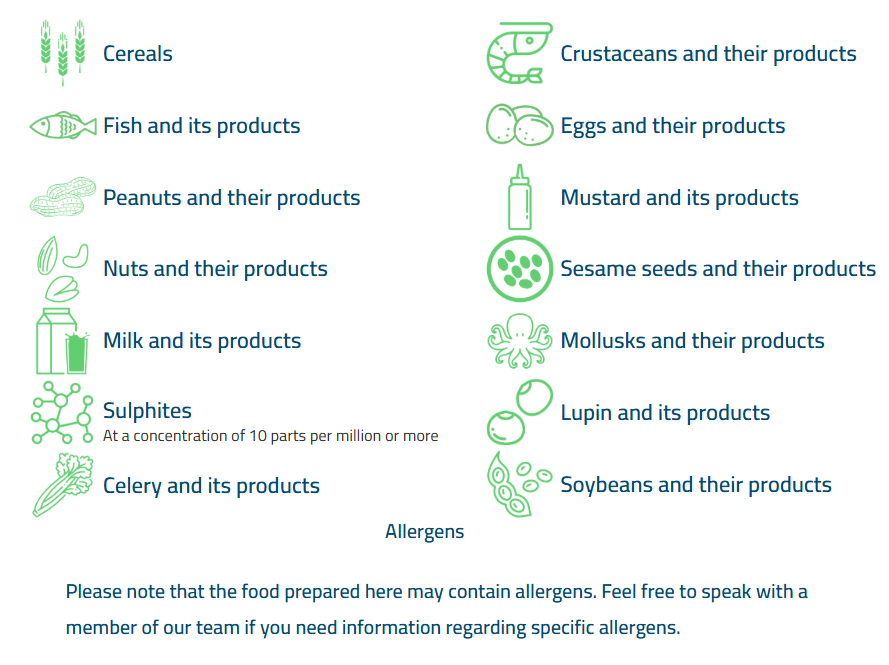 Cereals

Fish and its products

Peanuts and their products

Nuts and their products

Milk and its products

Sulphites
At a concentration of 10 parts per million or more

Celery and its products

Crustaceans and their products

Eggs and their products

Mustard and its products

Sesame seeds and their products

Mollusks and their products

Lupin and its products

Soybeans and their products

Allergens

Please note that the food prepared here may contain allergens. Feel free to speak with a member of our team if you need information regarding specific allergens.